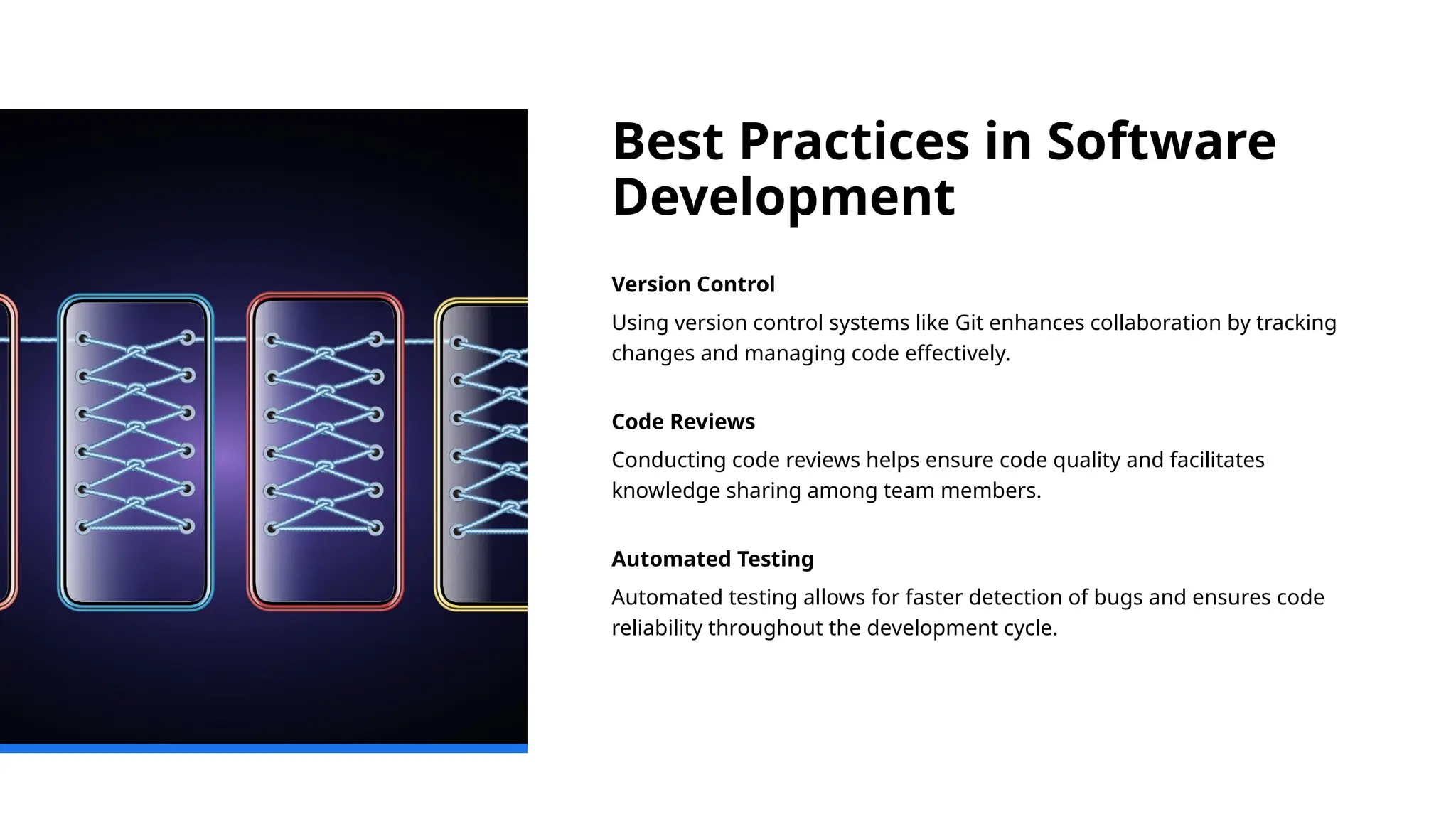 Best Practices in Software Development

Version Control

Using version control systems like Git enhances collaboration by tracking changes and managing code effectively.

Code Reviews

Conducting code reviews helps ensure code quality and facilitates knowledge sharing among team members.

Automated Testing

Automated testing allows for faster detection of bugs and ensures code reliability throughout the development cycle.